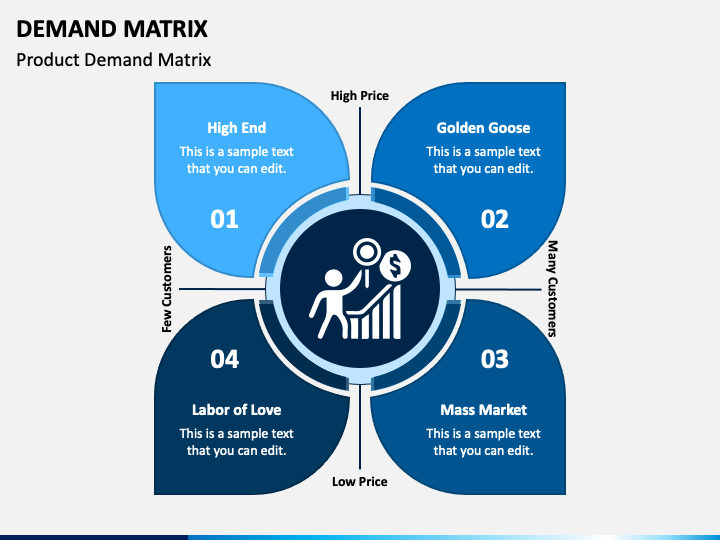 DEMAND MATRIX

Product Demand Matrix

High Price

High End
This is a sample text that you can edit.

01

Golden Goose
This is a sample text that you can edit.

02

Few Customers

Many Customers

04

Labor of Love
This is a sample text that you can edit.

03

Mass Market
This is a sample text that you can edit.

Low Price